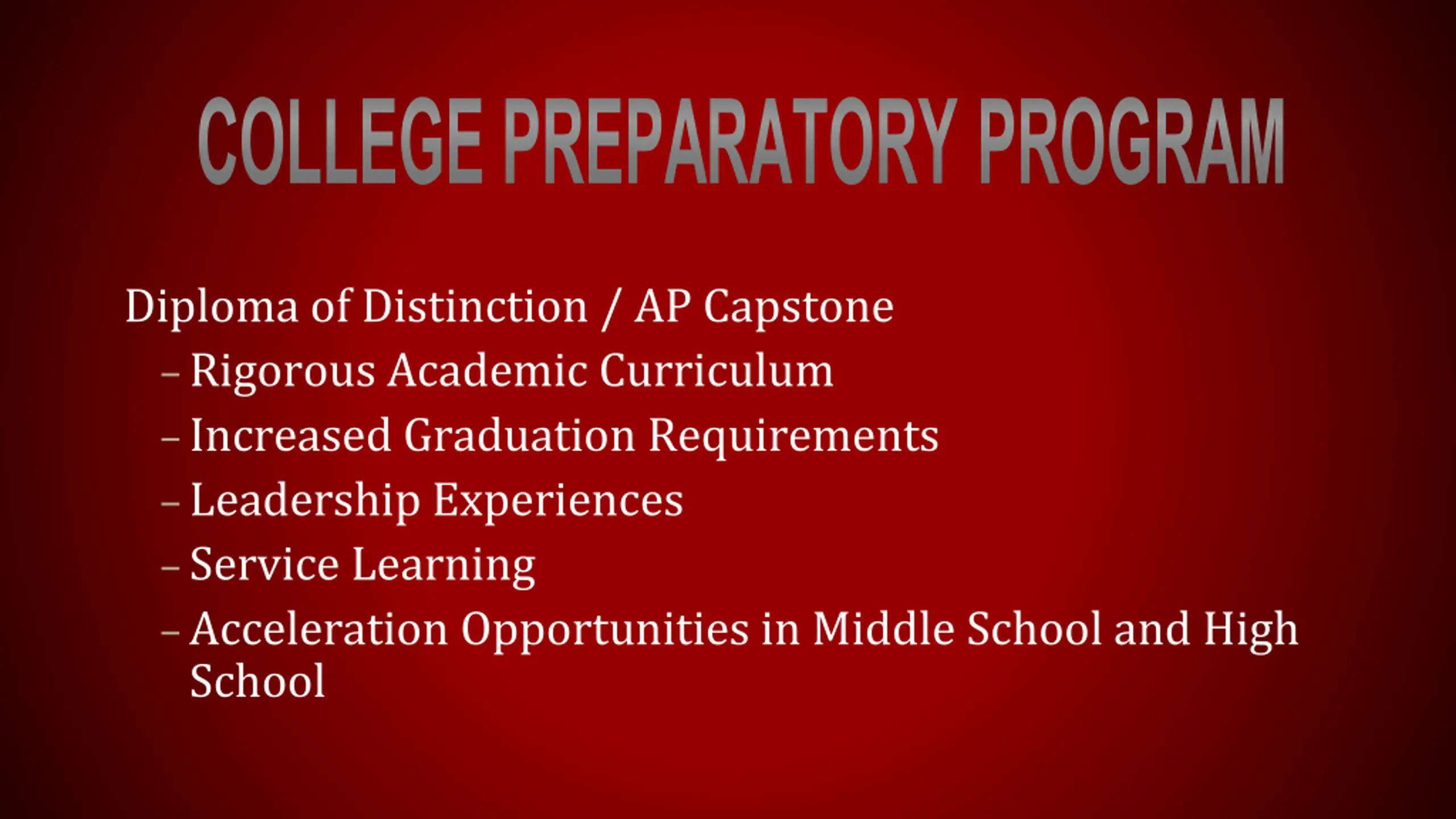 COLLEGE PREPARATORY PROGRAM

Diploma of Distinction / AP Capstone
– Rigorous Academic Curriculum
– Increased Graduation Requirements
– Leadership Experiences
– Service Learning
– Acceleration Opportunities in Middle School and High School